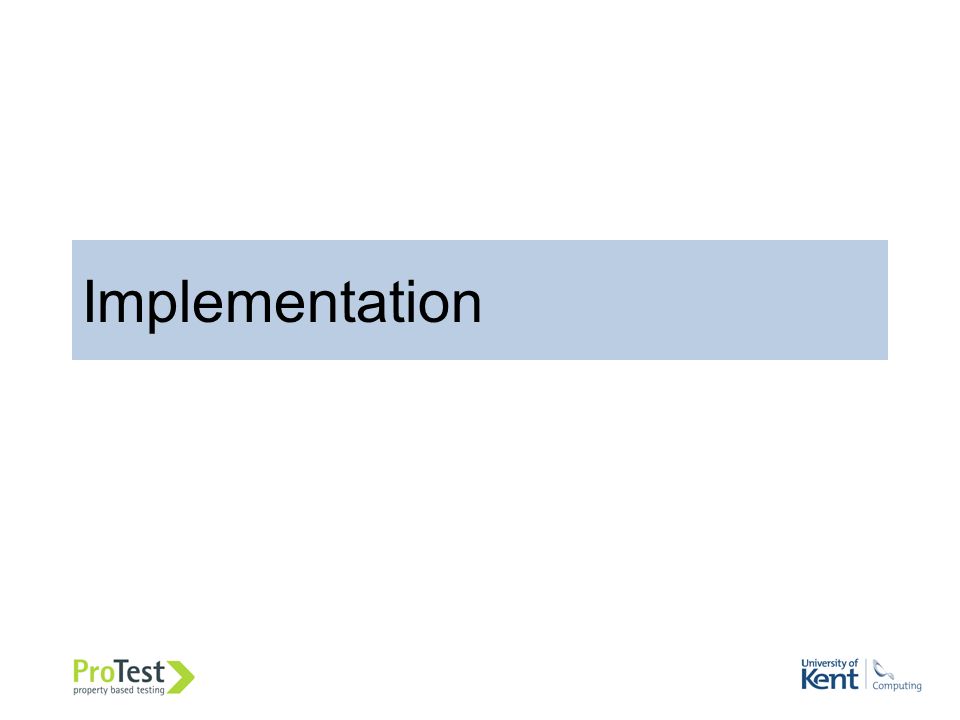 Implementation

ProTest
property based testing

University of Kent
Computing